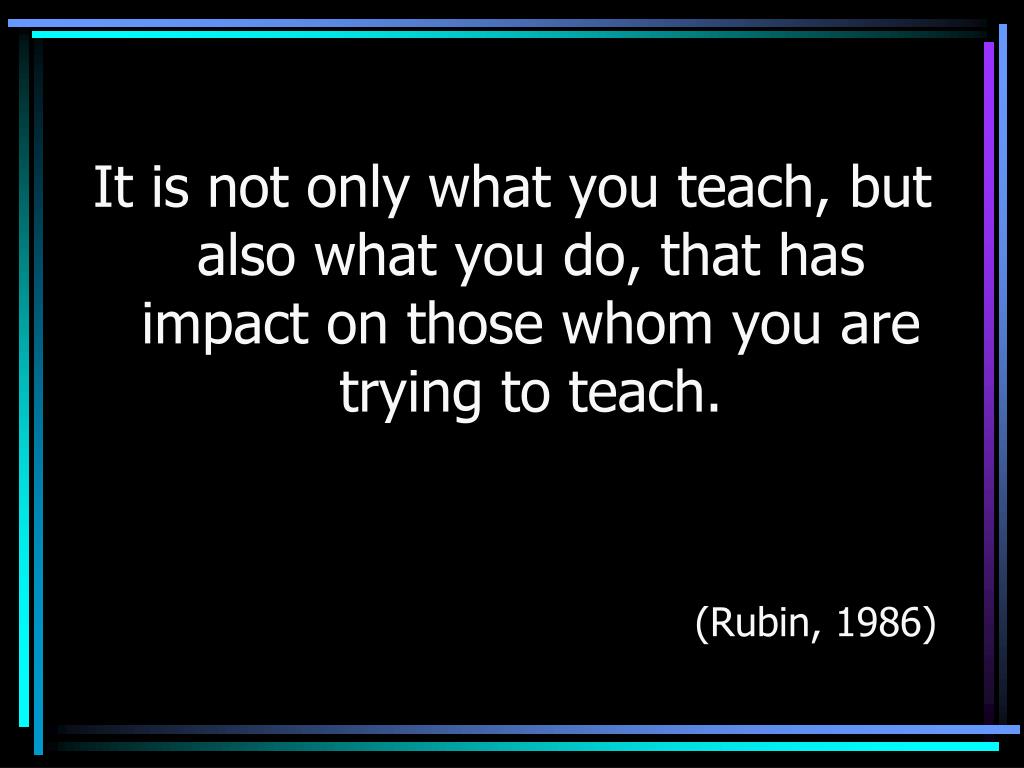 It is not only what you teach, but also what you do, that has impact on those whom you are trying to teach.

(Rubin, 1986)